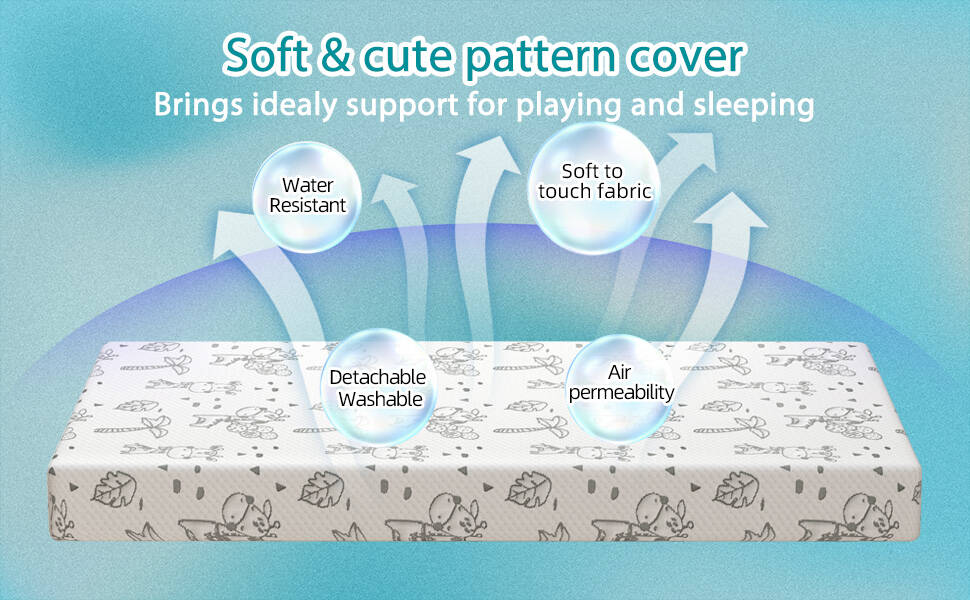 Soft & cute pattern cover
Brings idealy support for playing and sleeping

Water Resistant

Soft to touch fabric

Detachable Washable

Air permeability